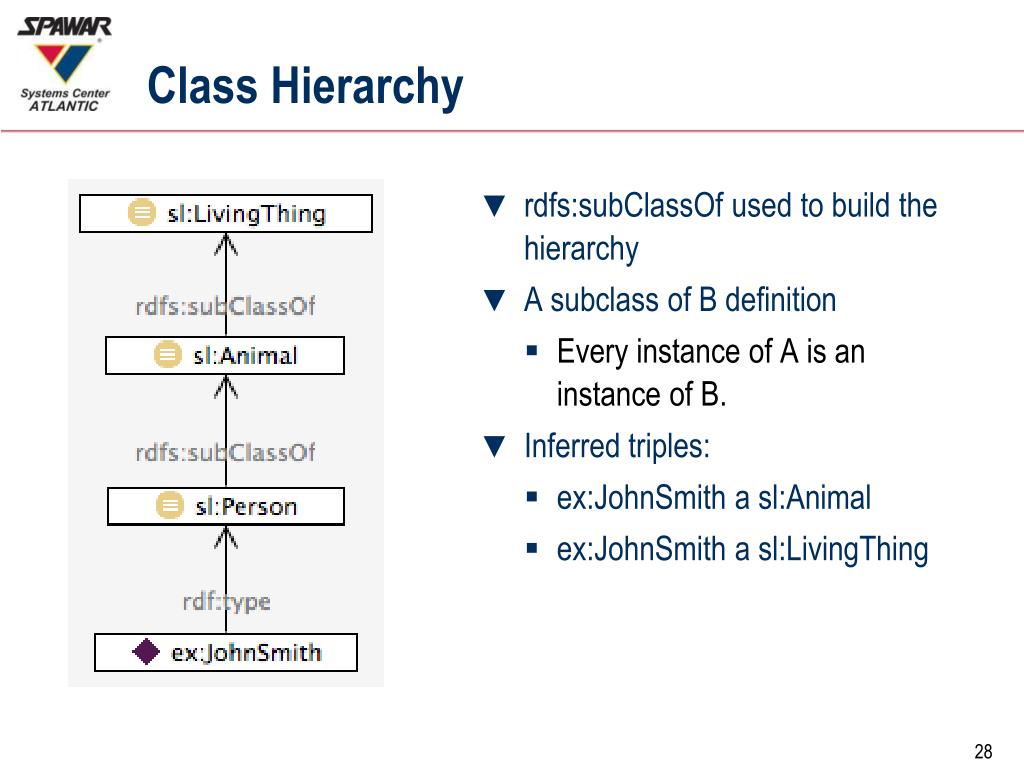 SPAWAR
Systems Center
ATLANTIC

Class Hierarchy

sl:LivingThing

rdfs:subClassOf

sl:Animal

rdfs:subClassOf

sl:Person

rdf:type

ex:JohnSmith

▼ rdfs:subClassOf used to build the hierarchy

▼ A subclass of B definition
▪ Every instance of A is an instance of B.

▼ Inferred triples:
▪ ex:JohnSmith a sl:Animal
▪ ex:JohnSmith a sl:LivingThing

28